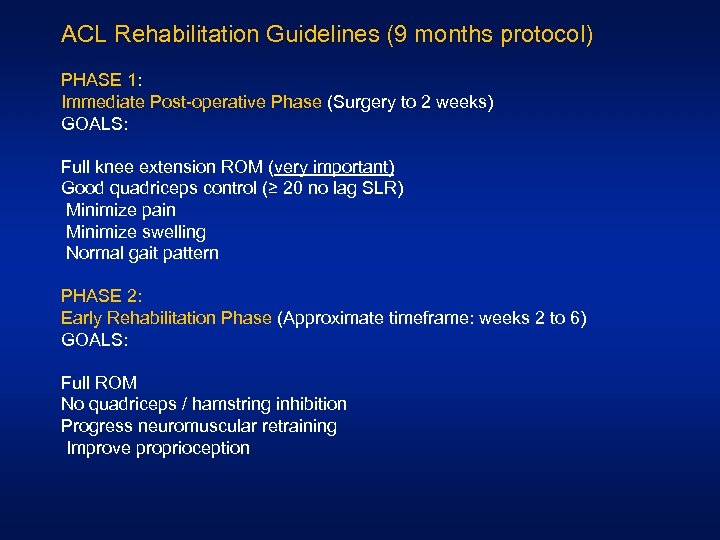 ACL Rehabilitation Guidelines (9 months protocol)

PHASE 1:
Immediate Post-operative Phase (Surgery to 2 weeks)
GOALS:

Full knee extension ROM (very important)
Good quadriceps control (≥ 20 no lag SLR)
Minimize pain
Minimize swelling
Normal gait pattern

PHASE 2:
Early Rehabilitation Phase (Approximate timeframe: weeks 2 to 6)
GOALS:

Full ROM
No quadriceps / hamstring inhibition
Progress neuromuscular retraining
Improve proprioception